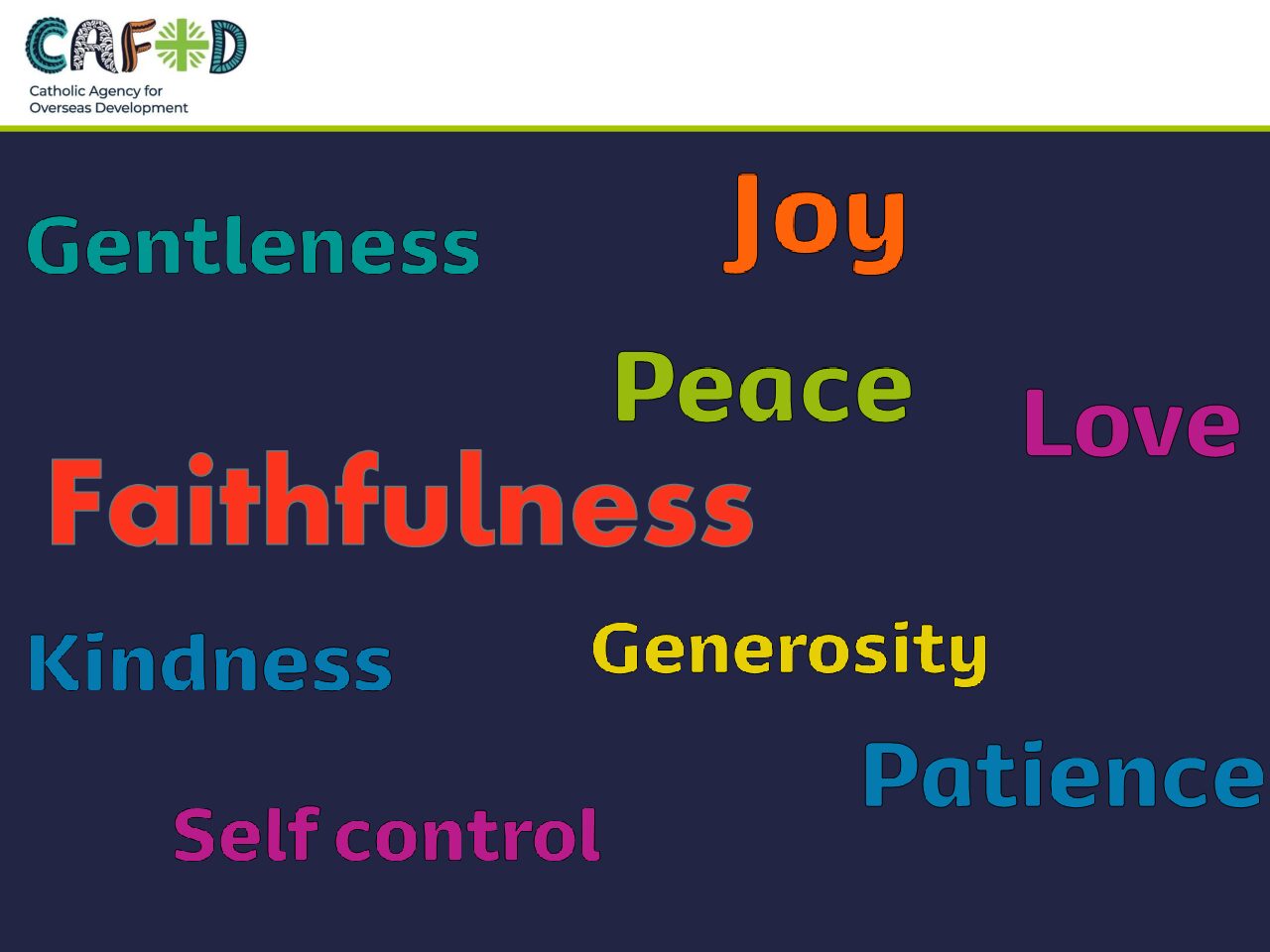 CAFOD
Catholic Agency for Overseas Development

Gentleness

Joy

Peace

Love

Faithfulness

Kindness

Generosity

Patience

Self control